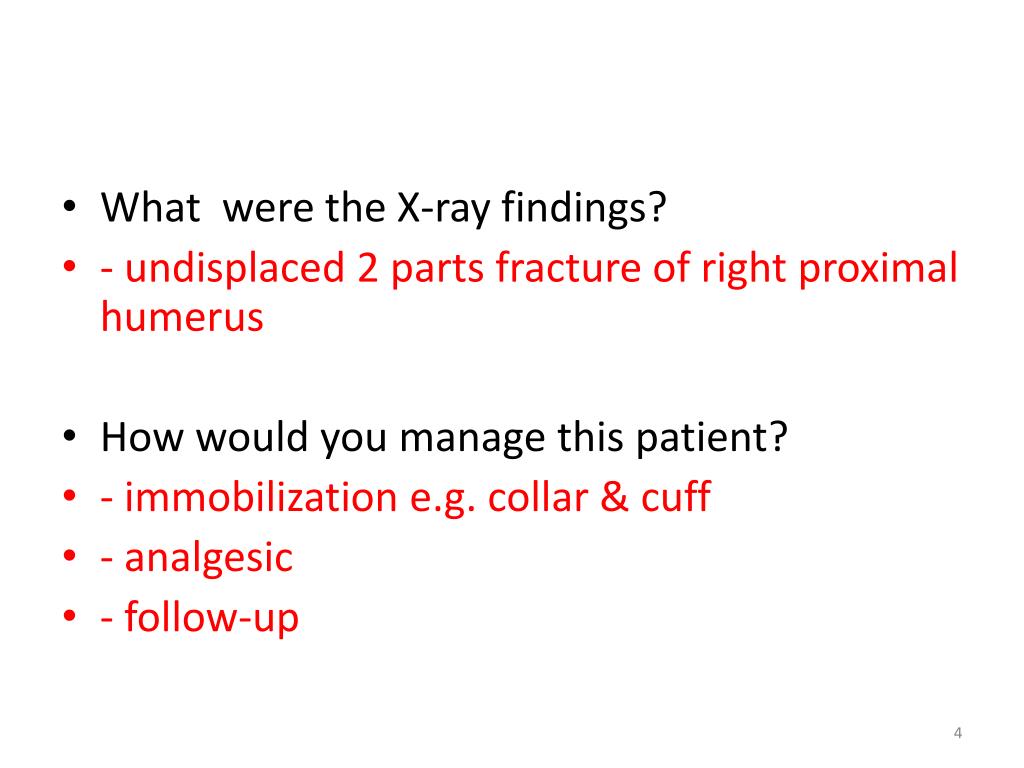 • What  were the X-ray findings?
• - undisplaced 2 parts fracture of right proximal humerus

• How would you manage this patient?
• - immobilization e.g. collar & cuff
• - analgesic
• - follow-up

4